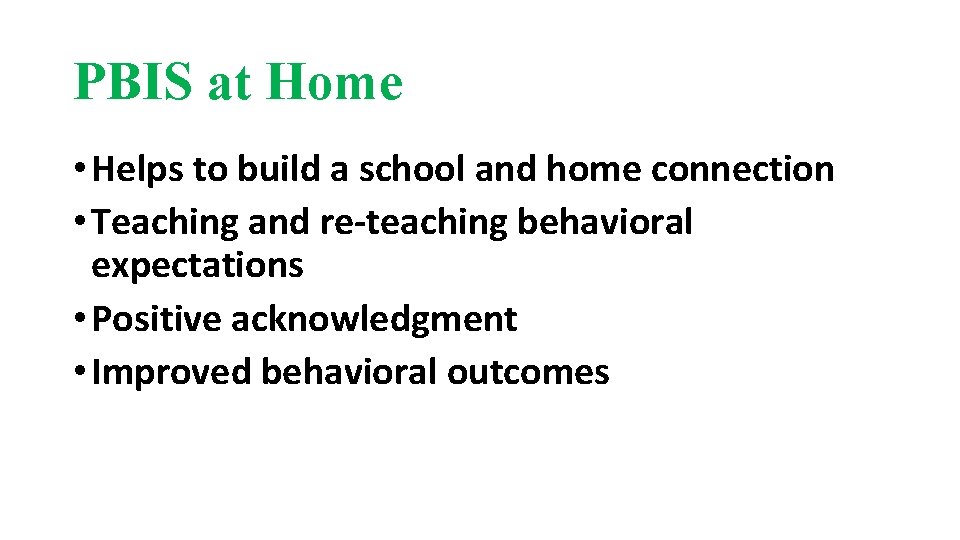 PBIS at Home

• Helps to build a school and home connection
• Teaching and re-teaching behavioral expectations
• Positive acknowledgment
• Improved behavioral outcomes